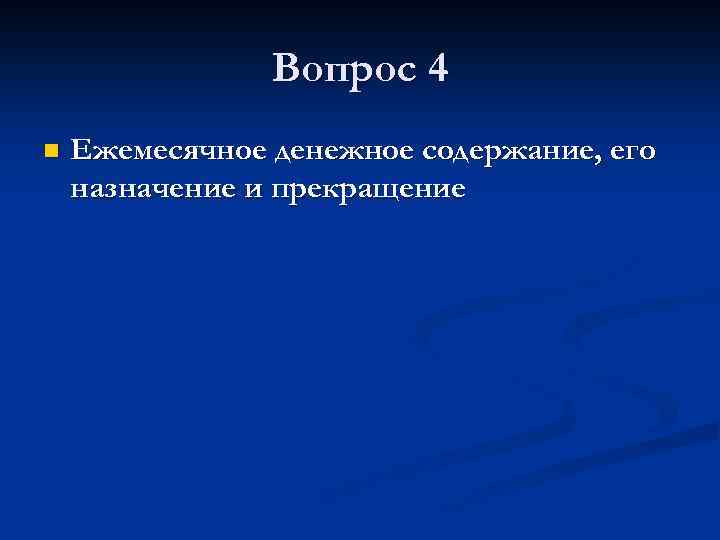 Вопрос 4

Ежемесячное денежное содержание, его назначение и прекращение